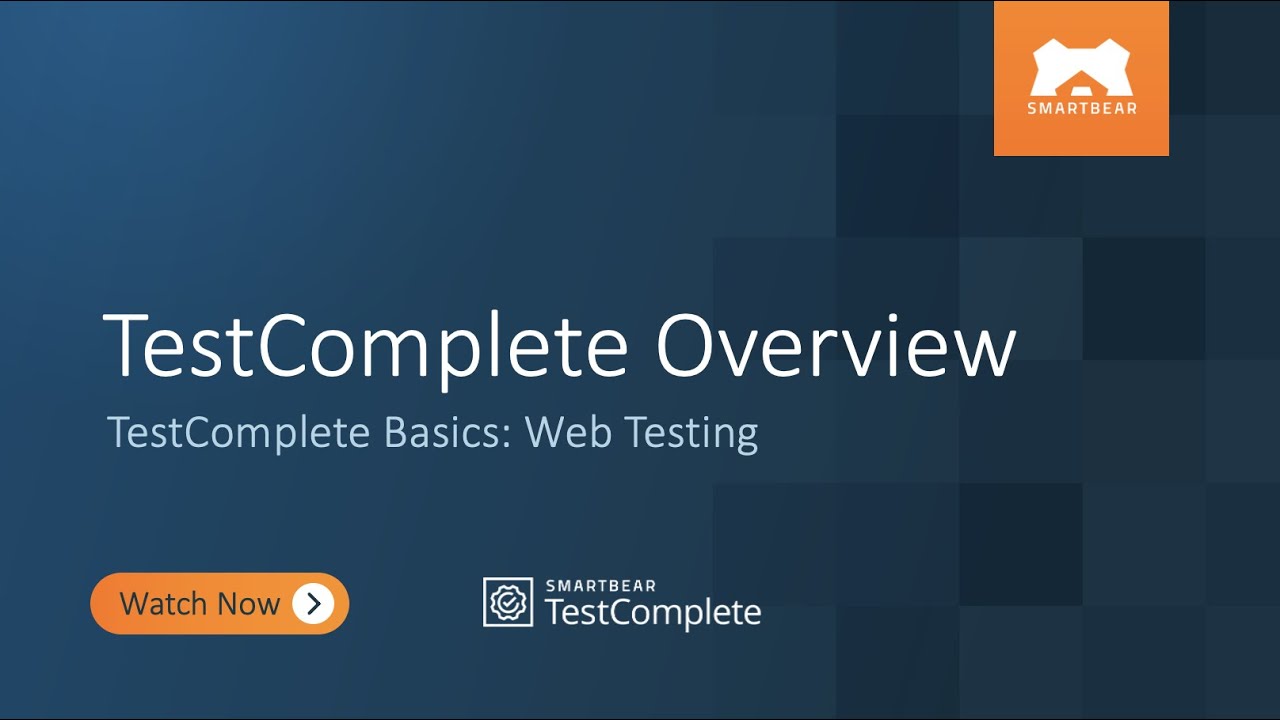 SMARTBEAR

TestComplete Overview

TestComplete Basics: Web Testing

Watch Now

SMARTBEAR
TestComplete